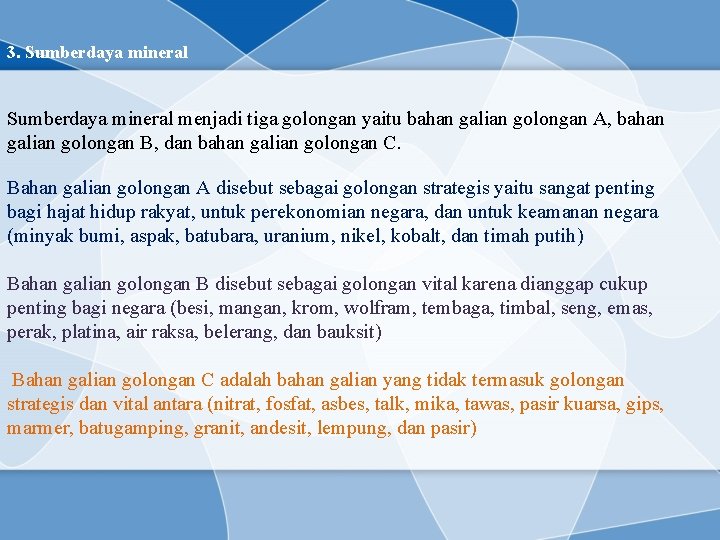 3. Sumberdaya mineral

Sumberdaya mineral menjadi tiga golongan yaitu bahan galian golongan A, bahan galian golongan B, dan bahan galian golongan C.

Bahan galian golongan A disebut sebagai golongan strategis yaitu sangat penting bagi hajat hidup rakyat, untuk perekonomian negara, dan untuk keamanan negara (minyak bumi, aspak, batubara, uranium, nikel, kobalt, dan timah putih)

Bahan galian golongan B disebut sebagai golongan vital karena dianggap cukup penting bagi negara (besi, mangan, krom, wolfram, tembaga, timbal, seng, emas, perak, platina, air raksa, belerang, dan bauksit)

Bahan galian golongan C adalah bahan galian yang tidak termasuk golongan strategis dan vital antara (nitrat, fosfat, asbes, talk, mika, tawas, pasir kuarsa, gips, marmer, batugamping, granit, andesit, lempung, dan pasir)